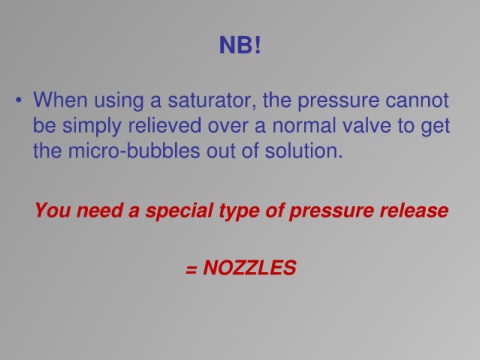 NB!

• When using a saturator, the pressure cannot be simply relieved over a normal valve to get the micro-bubbles out of solution.

You need a special type of pressure release

= NOZZLES